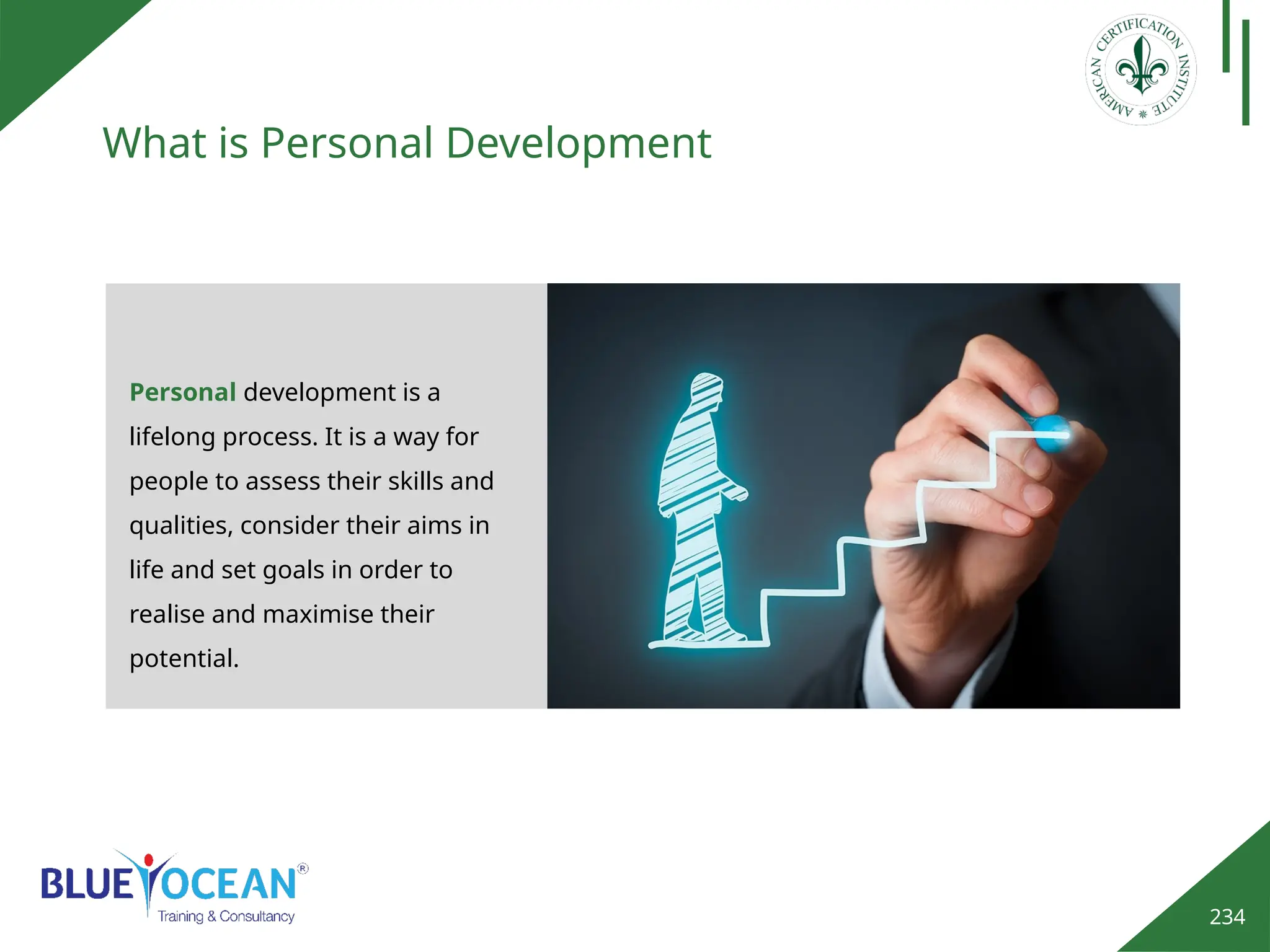 AMERICAN CERTIFICATION INSTITUTE

What is Personal Development

Personal development is a lifelong process. It is a way for people to assess their skills and qualities, consider their aims in life and set goals in order to realise and maximise their potential.

BLUE OCEAN®
Training & Consultancy

234